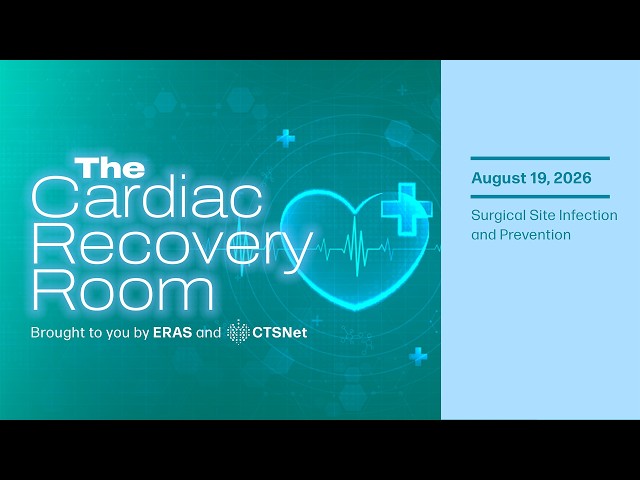 The
Cardiac
Recovery
Room

Brought to you by ERAS and CTSNet

August 19, 2026

Surgical Site Infection and Prevention